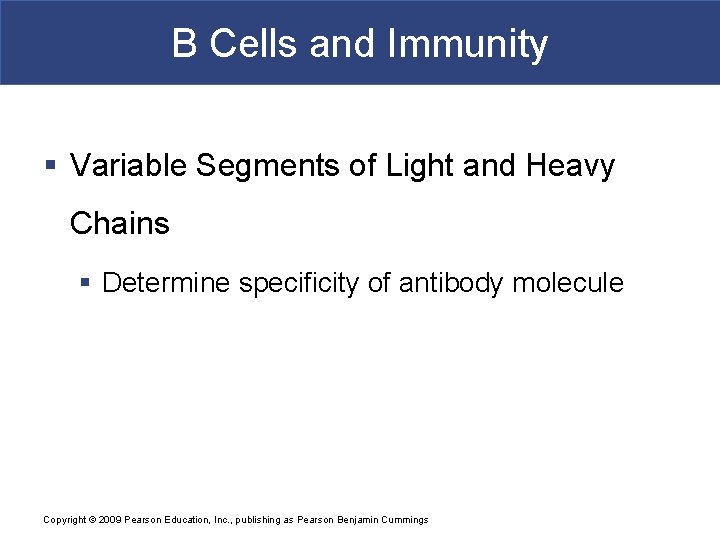 B Cells and Immunity

▪ Variable Segments of Light and Heavy Chains

▪ Determine specificity of antibody molecule

Copyright © 2009 Pearson Education, Inc., publishing as Pearson Benjamin Cummings